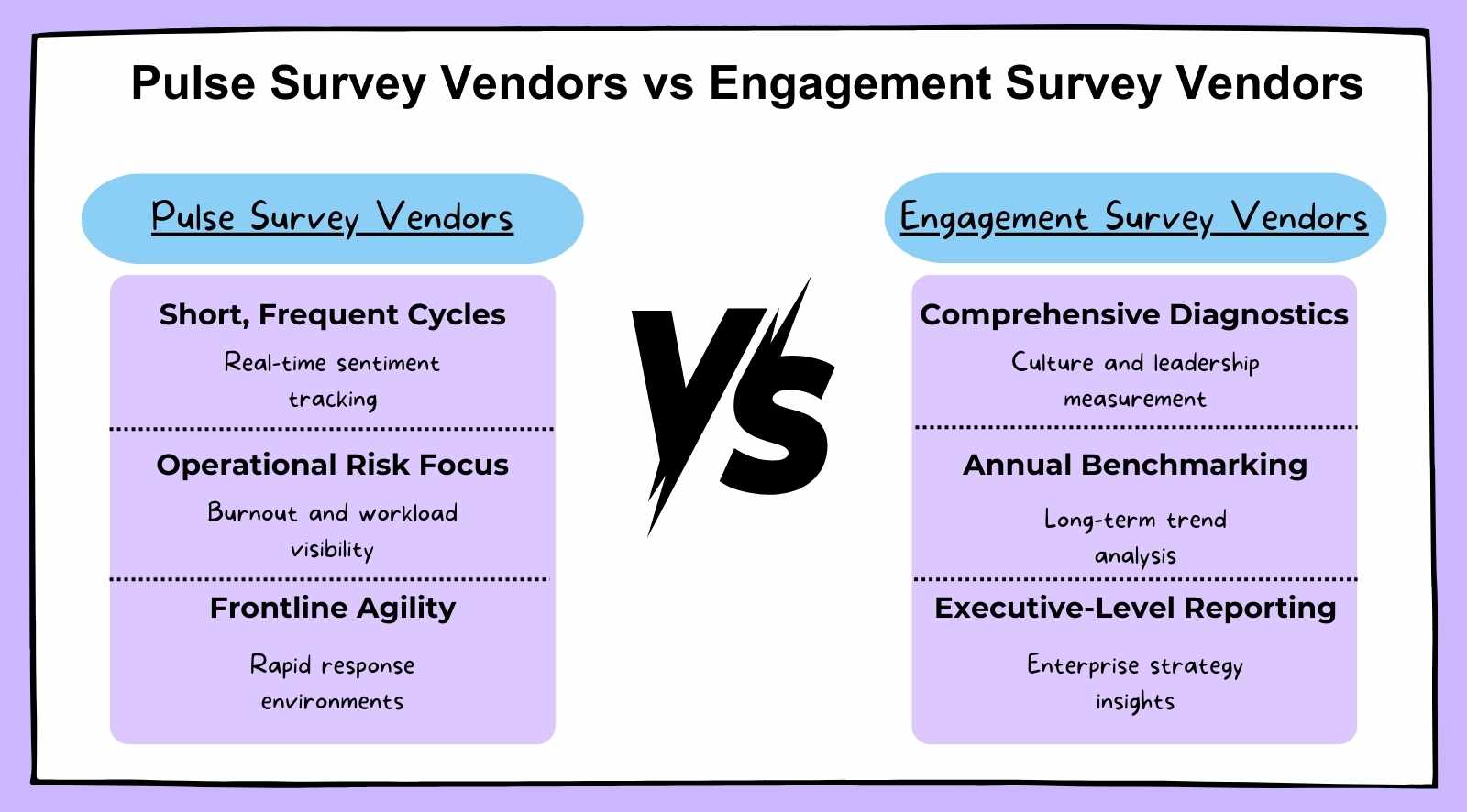 Pulse Survey Vendors vs Engagement Survey Vendors

Pulse Survey Vendors

Short, Frequent Cycles

Real-time sentiment tracking

Operational Risk Focus

Burnout and workload visibility

Frontline Agility

Rapid response environments

VS

Engagement Survey Vendors

Comprehensive Diagnostics

Culture and leadership measurement

Annual Benchmarking

Long-term trend analysis

Executive-Level Reporting

Enterprise strategy insights